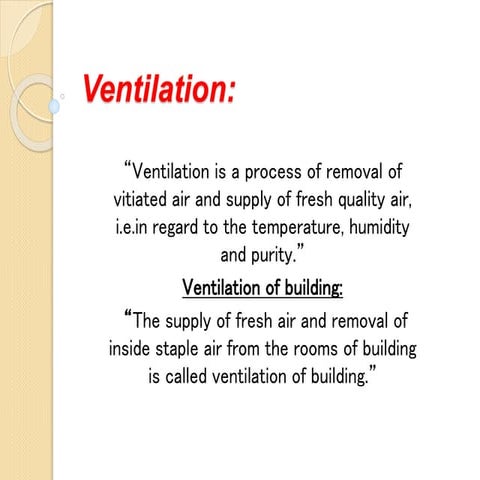 Ventilation:

“Ventilation is a process of removal of vitiated air and supply of fresh quality air, i.e.in regard to the temperature, humidity and purity.”

Ventilation of building:

“The supply of fresh air and removal of inside staple air from the rooms of building is called ventilation of building.”